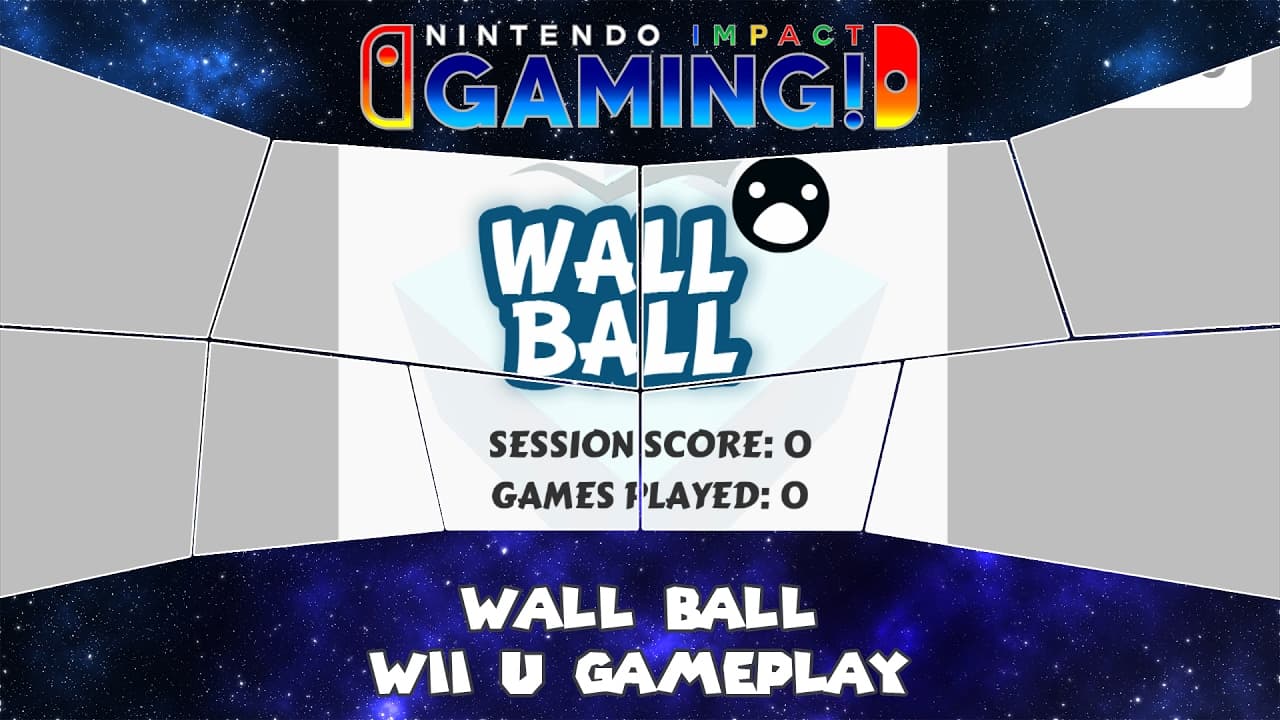 NINTENDO IMPACT
GAMING!

WALL
BALL

SESSION SCORE: 0
GAMES PLAYED: 0

WALL BALL
WII U GAMEPLAY